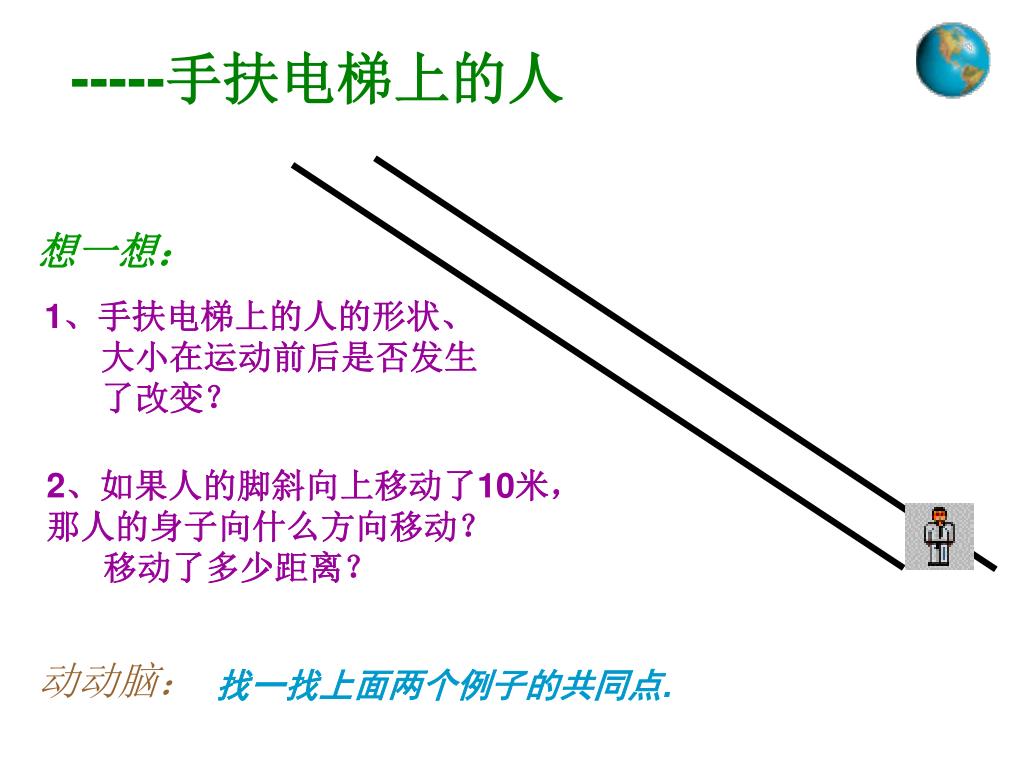 -----手扶电梯上的人

想一想：

1、手扶电梯上的人的形状、大小在运动前后是否发生了改变？

2、如果人的脚斜向上移动了10米，那人的身子向什么方向移动？移动了多少距离？

动动脑： 找一找上面两个例子的共同点.